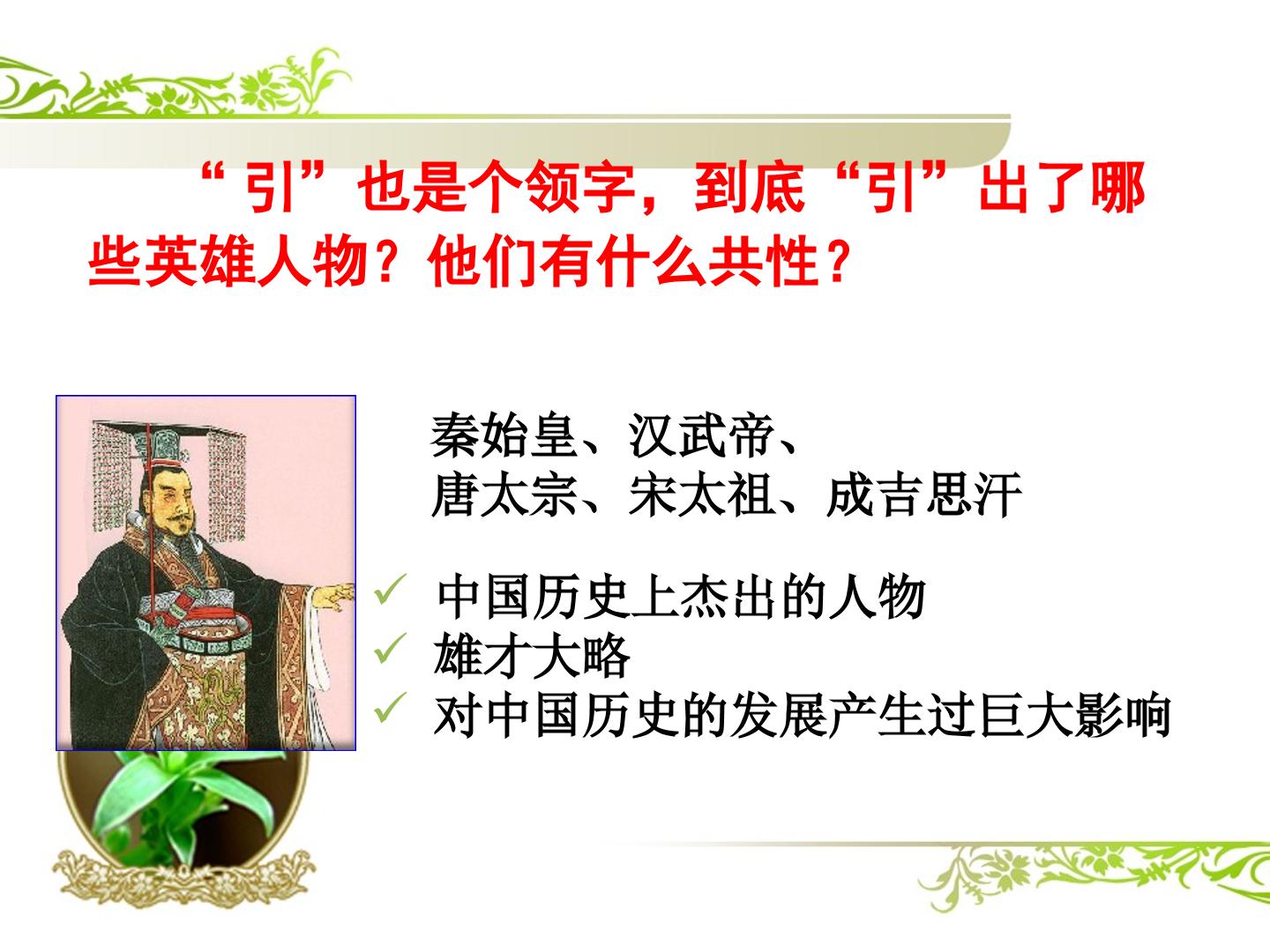 “引”也是个领字，到底“引”出了哪些英雄人物？他们有什么共性？

秦始皇、汉武帝、
唐太宗、宋太祖、成吉思汗

✓ 中国历史上杰出的人物
✓ 雄才大略
✓ 对中国历史的发展产生过巨大影响